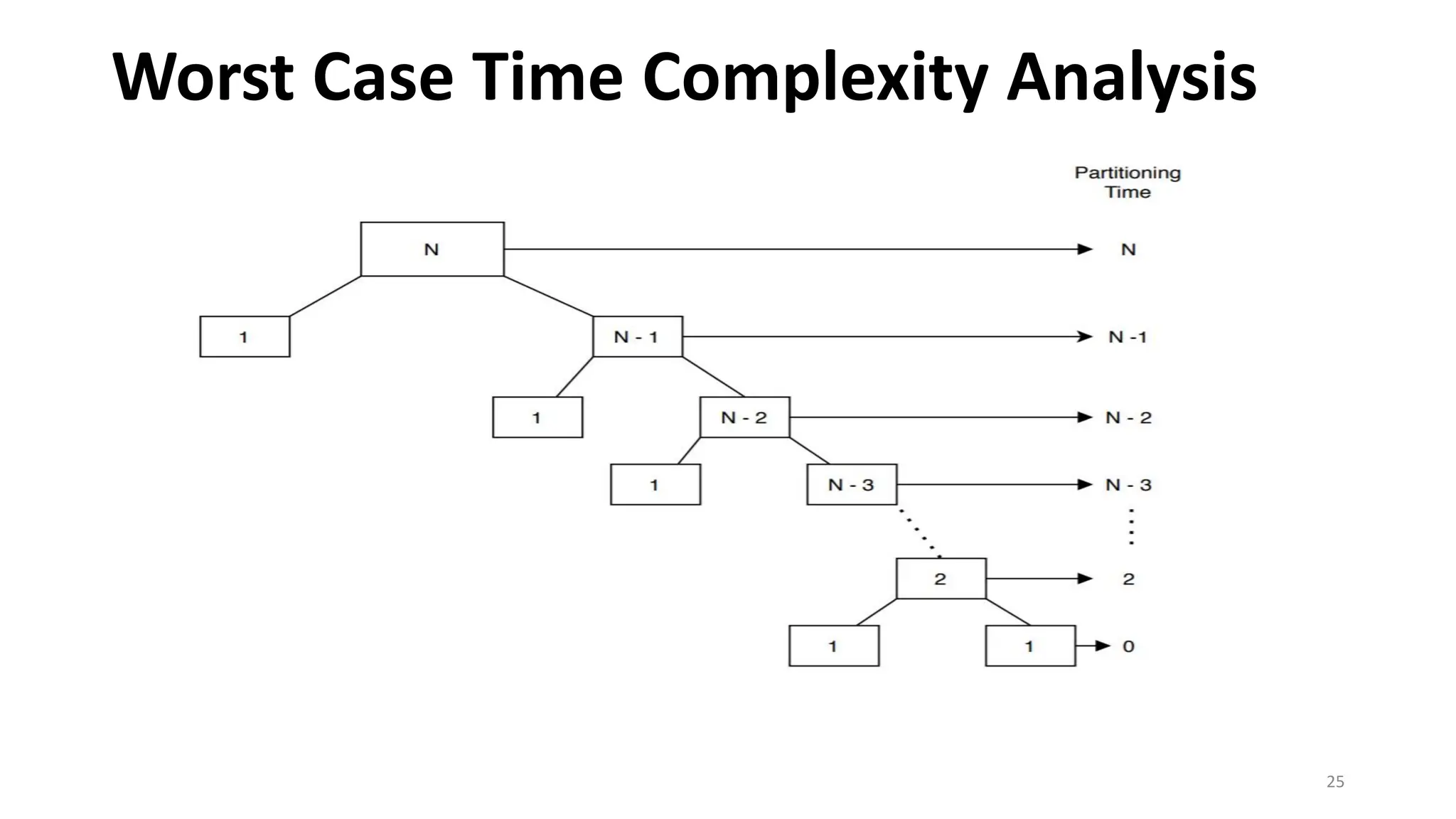 Worst Case Time Complexity Analysis

Partitioning Time

N

N

1

N - 1

N -1

1

N - 2

N - 2

1

N - 3

N - 3

2

2

1

1

0

25